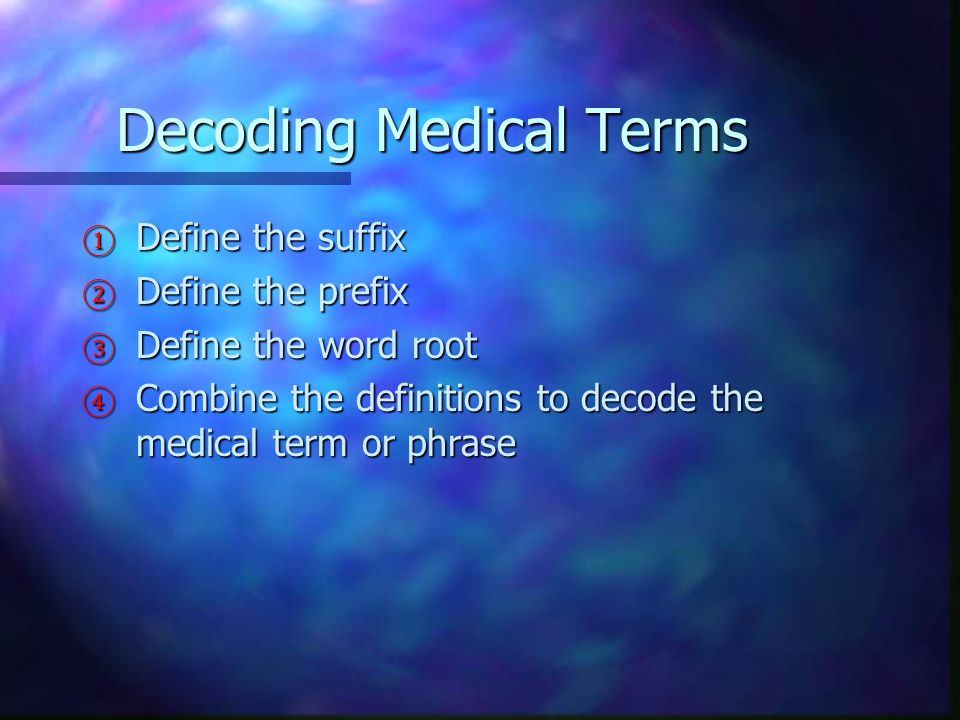 Decoding Medical Terms

① Define the suffix
② Define the prefix
③ Define the word root
④ Combine the definitions to decode the medical term or phrase